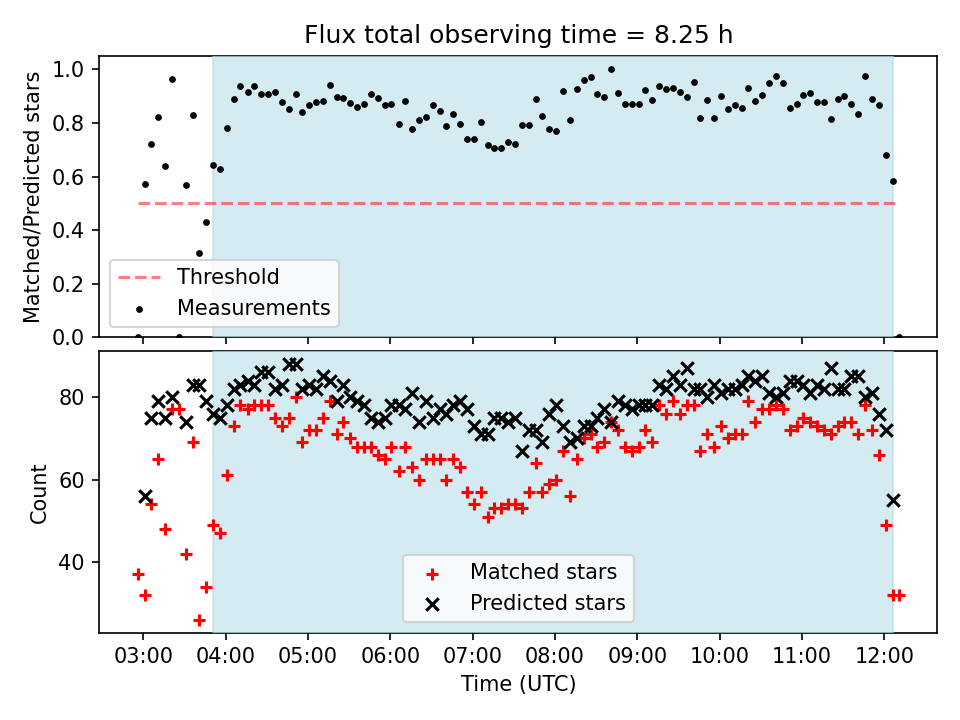 Flux total observing time = 8.25 h

Matched/Predicted stars

1.0
0.8
0.6
0.4
0.2
0.0

Threshold
Measurements

Count

80
60
40

Matched stars
Predicted stars

03:00 04:00 05:00 06:00 07:00 08:00 09:00 10:00 11:00 12:00

Time (UTC)